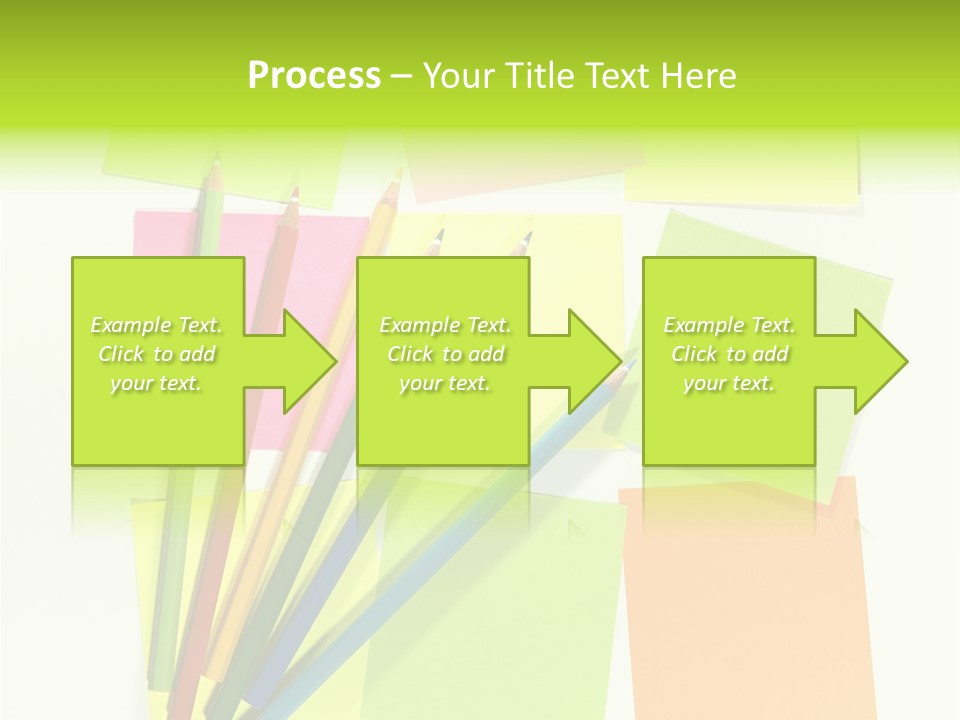 Process – Your Title Text Here

Example Text. Click to add your text.

Example Text. Click to add your text.

Example Text. Click to add your text.